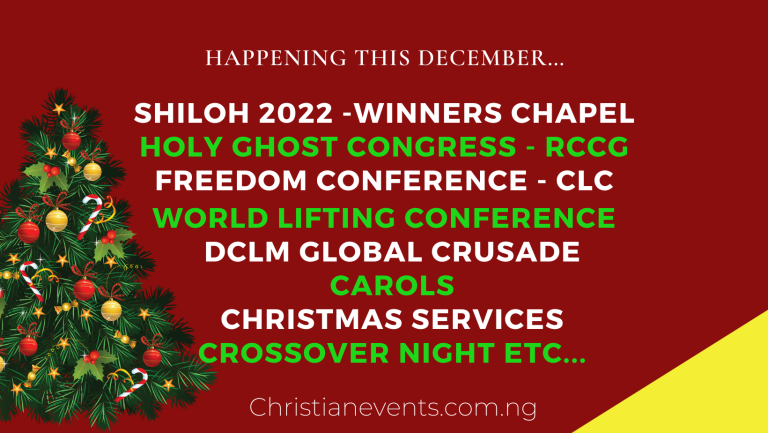 HAPPENING THIS DECEMBER...

SHILOH 2022 -WINNERS CHAPEL
HOLY GHOST CONGRESS - RCCG
FREEDOM CONFERENCE - CLC
WORLD LIFTING CONFERENCE
DCLM GLOBAL CRUSADE
CAROLS
CHRISTMAS SERVICES
CROSSOVER NIGHT ETC...

Christianevents.com.ng